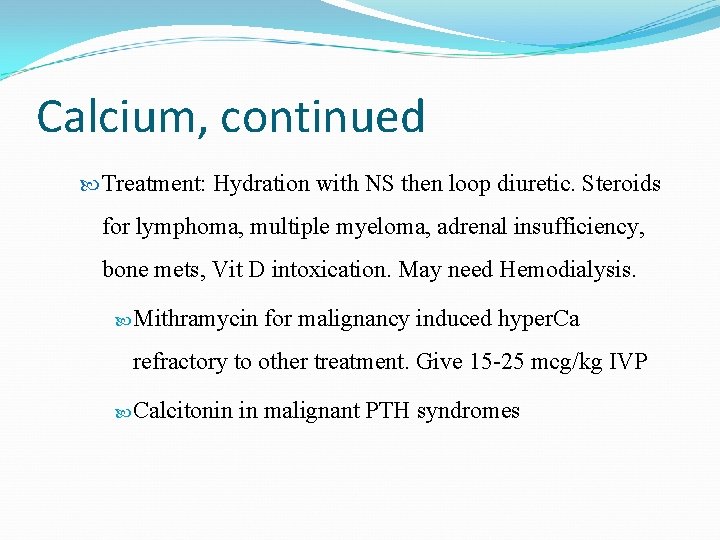 Calcium, continued

Treatment: Hydration with NS then loop diuretic. Steroids for lymphoma, multiple myeloma, adrenal insufficiency, bone mets, Vit D intoxication. May need Hemodialysis.

Mithramycin for malignancy induced hyperCa refractory to other treatment. Give 15-25 mcg/kg IVP

Calcitonin in malignant PTH syndromes